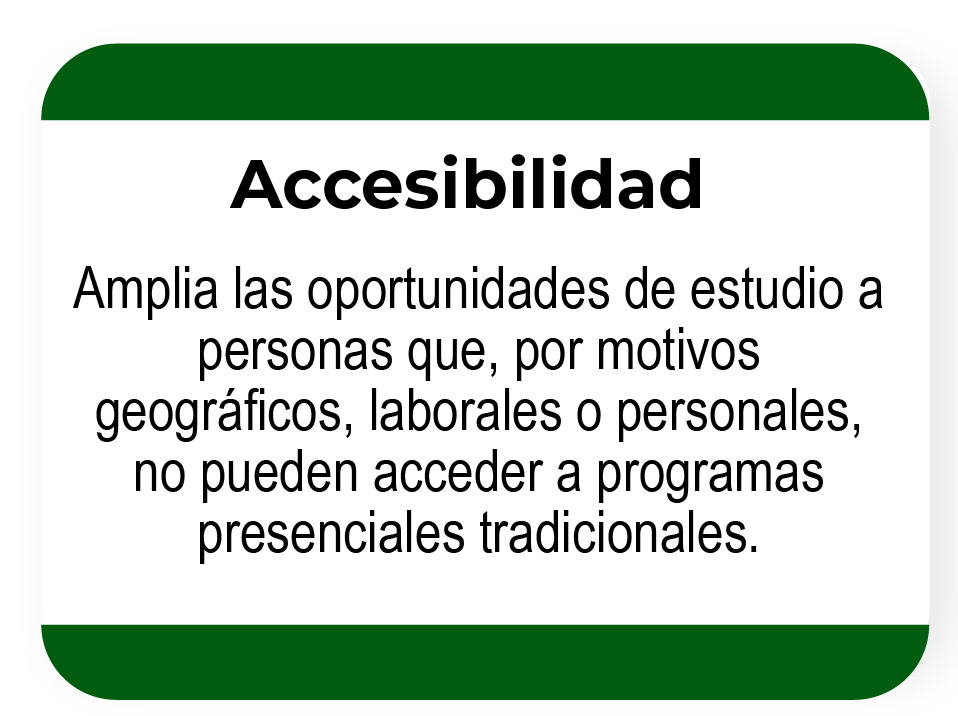 Accesibilidad

Amplia las oportunidades de estudio a personas que, por motivos geográficos, laborales o personales, no pueden acceder a programas presenciales tradicionales.